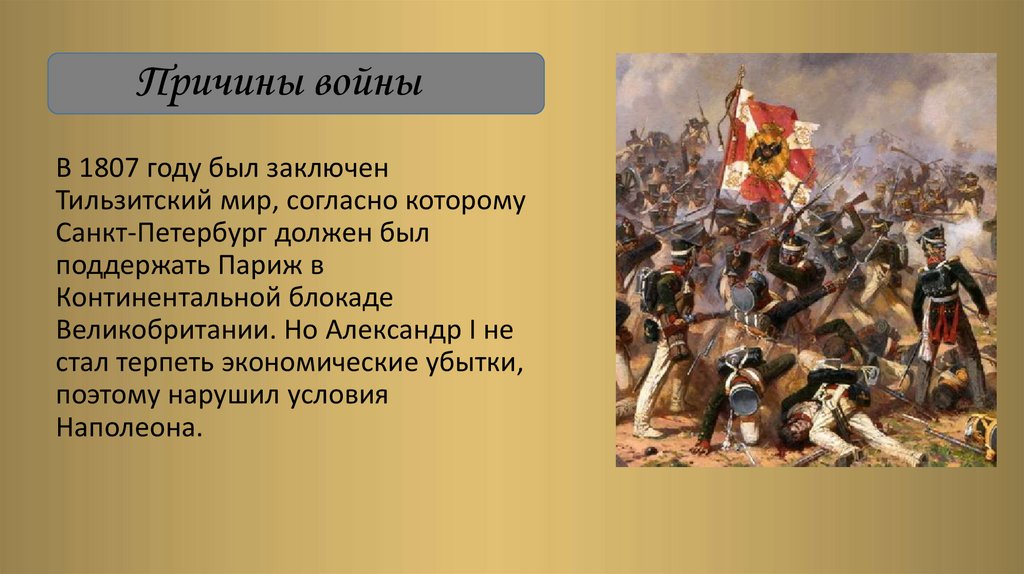 Причины войны

В 1807 году был заключен Тильзитский мир, согласно которому Санкт-Петербург должен был поддержать Париж в Континентальной блокаде Великобритании. Но Александр I не стал терпеть экономические убытки, поэтому нарушил условия Наполеона.